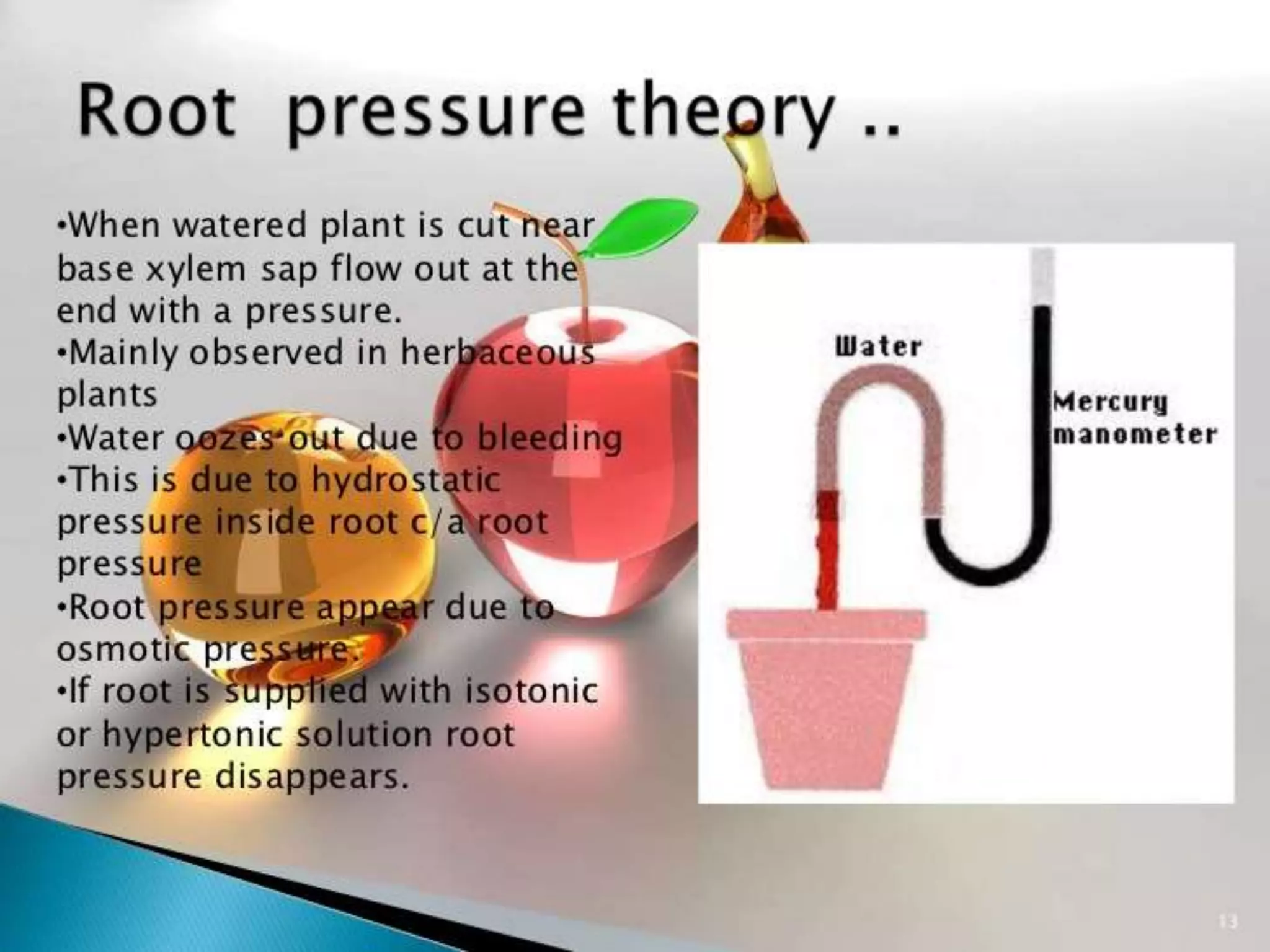 Root pressure theory ..

•When watered plant is cut near base xylem sap flow out at the end with a pressure.
•Mainly observed in herbaceous plants
•Water oozes out due to bleeding
•This is due to hydrostatic pressure inside root c/a root pressure
•Root pressure appear due to osmotic pressure.
•If root is supplied with isotonic or hypertonic solution root pressure disappears.

Water

Mercury manometer

13